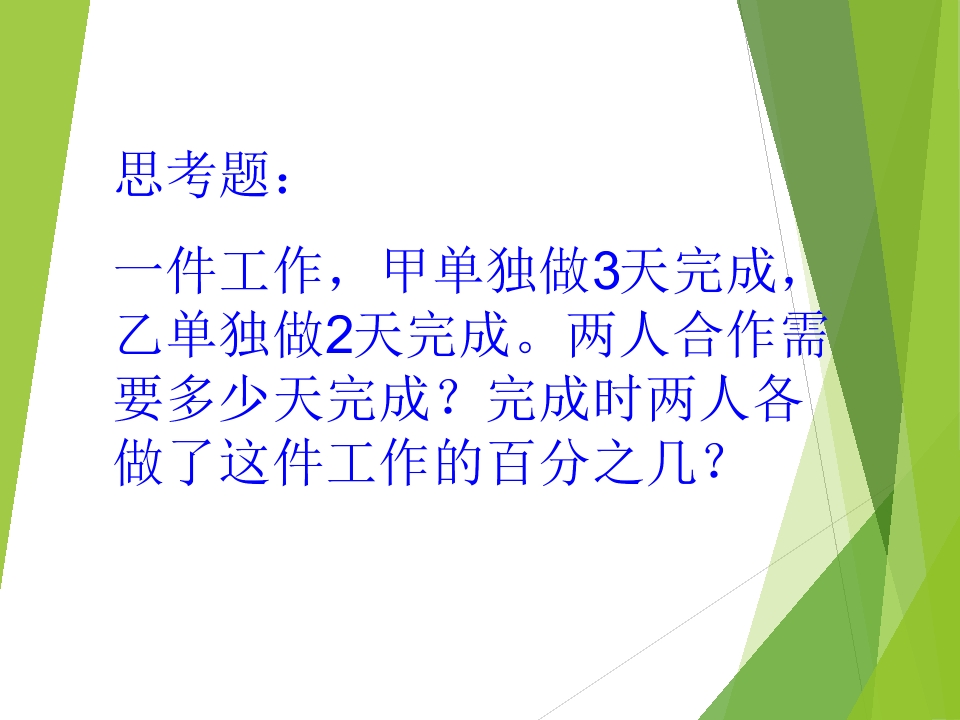 思考题：

一件工作，甲单独做3天完成，乙单独做2天完成。两人合作需要多少天完成？完成时两人各做了这件工作的百分之几？